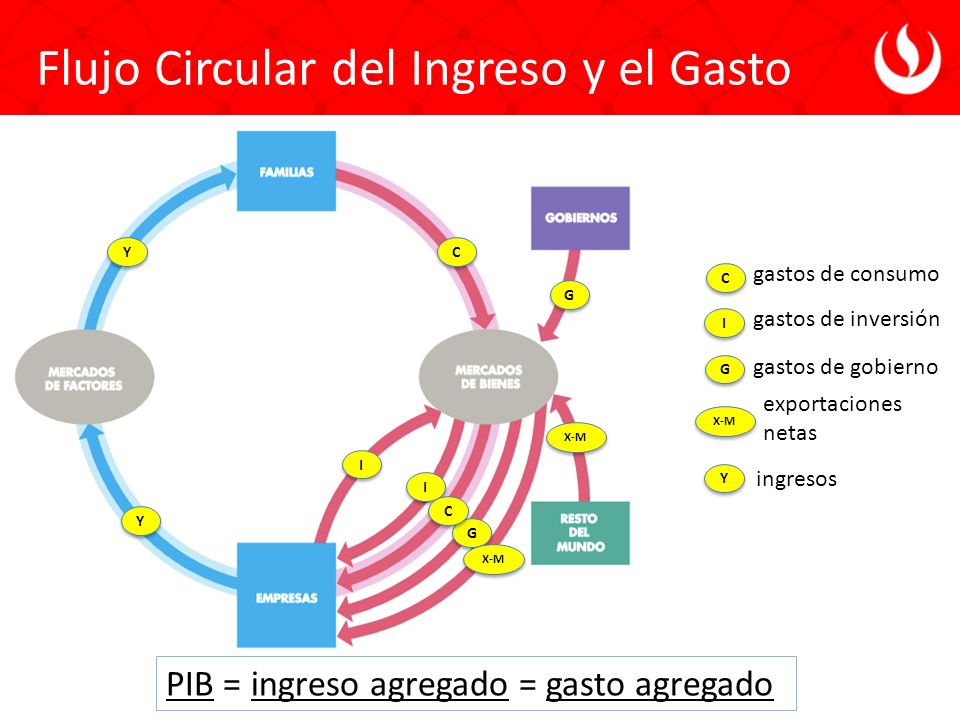 Flujo Circular del Ingreso y el Gasto

FAMILIAS

GOBIERNOS

Y

C

G

MERCADOS DE FACTORES

MERCADOS DE BIENES

X-M

I

I

C

G

X-M

Y

RESTO DEL MUNDO

EMPRESAS

C gastos de consumo

I gastos de inversión

G gastos de gobierno

X-M exportaciones netas

Y ingresos

PIB = ingreso agregado = gasto agregado